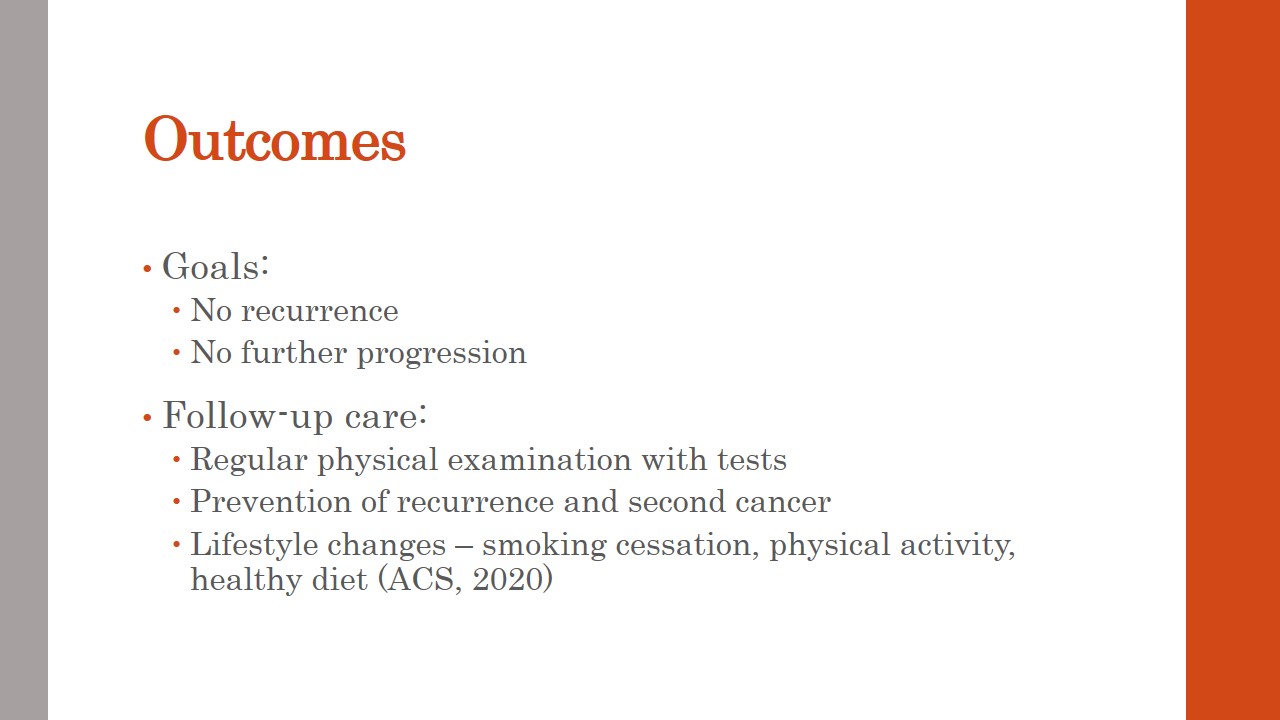 Outcomes

• Goals:
  • No recurrence
  • No further progression

• Follow-up care:
  • Regular physical examination with tests
  • Prevention of recurrence and second cancer
  • Lifestyle changes – smoking cessation, physical activity, healthy diet (ACS, 2020)